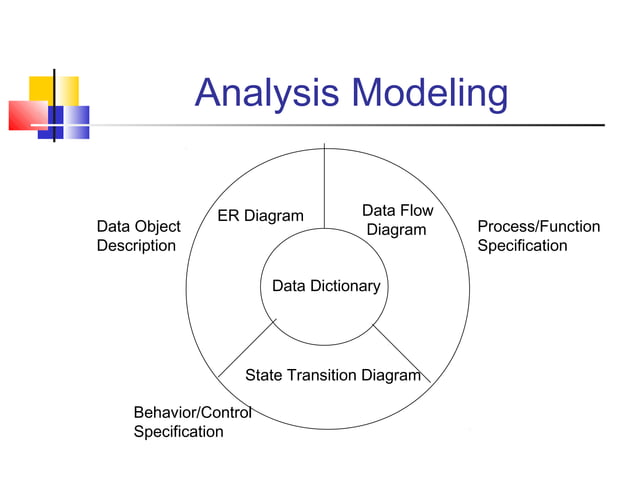 Analysis Modeling

Data Object Description

ER Diagram

Data Flow Diagram

Process/Function Specification

Data Dictionary

State Transition Diagram

Behavior/Control Specification